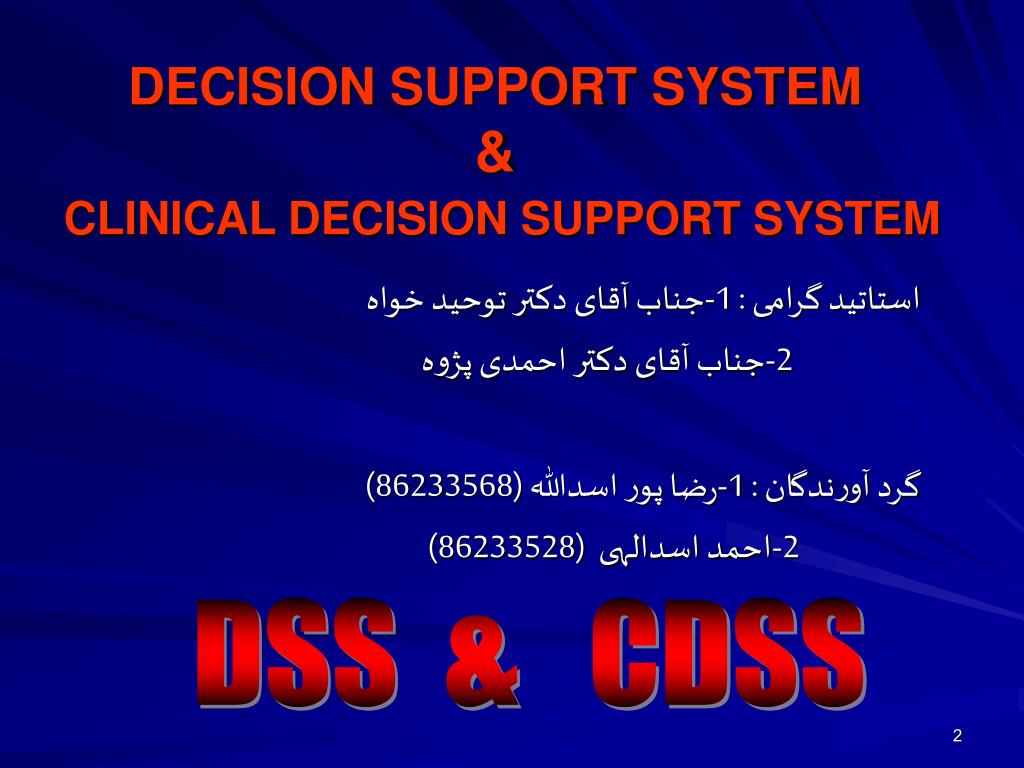 DECISION SUPPORT SYSTEM
&
CLINICAL DECISION SUPPORT SYSTEM

استاتید گرامی : 1-جناب آقای دکتر توحید خواه
2-جناب آقای دکتر احمدی پژوه

گرد آورندگان : 1-رضا پور اسدالله (86233568)
2-احمد اسدالهی (86233528)

DSS & CDSS

2